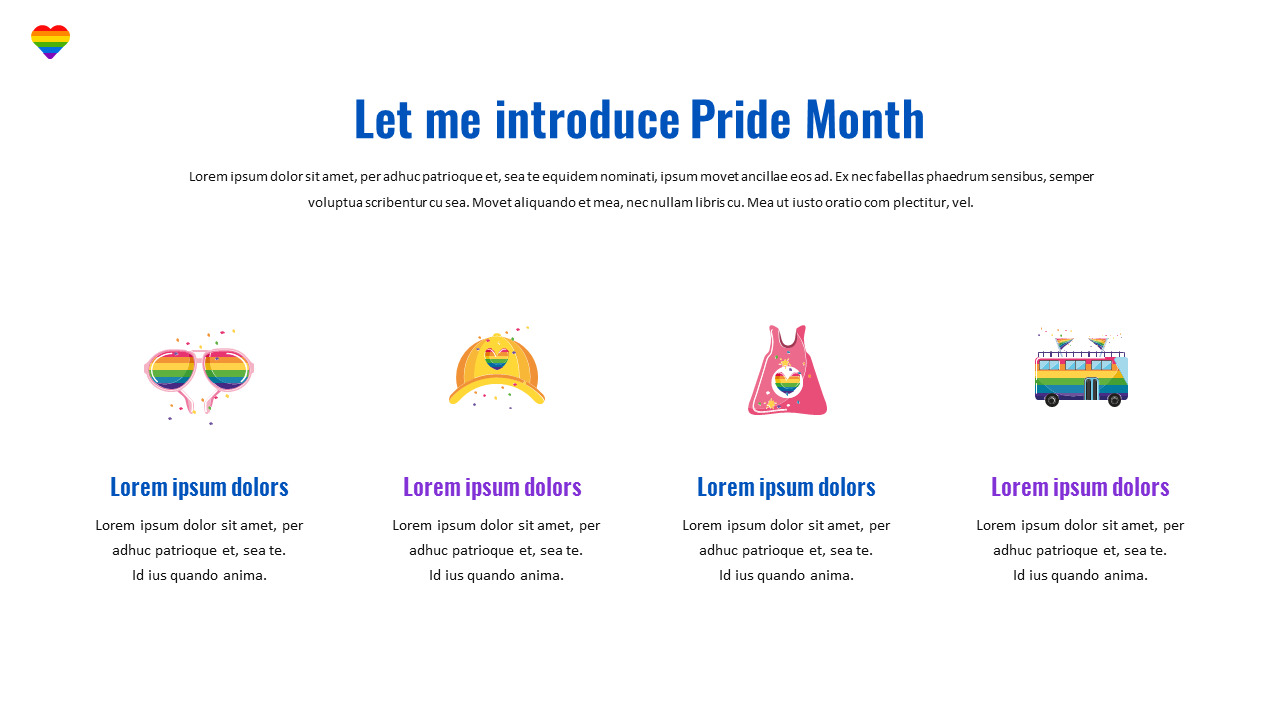 Let me introduce Pride Month

Lorem ipsum dolor sit amet, per adhuc patrioque et, sea te equidem nominati, ipsum movet ancillae eos ad. Ex nec fabellas phaedrum sensibus, semper voluptua scribentur cu sea. Movet aliquando et mea, nec nullam libris cu. Mea ut iusto oratio com plectitur, vel.

Lorem ipsum dolors

Lorem ipsum dolor sit amet, per adhuc patrioque et, sea te. Id ius quando anima.

Lorem ipsum dolors

Lorem ipsum dolor sit amet, per adhuc patrioque et, sea te. Id ius quando anima.

Lorem ipsum dolors

Lorem ipsum dolor sit amet, per adhuc patrioque et, sea te. Id ius quando anima.

Lorem ipsum dolors

Lorem ipsum dolor sit amet, per adhuc patrioque et, sea te. Id ius quando anima.